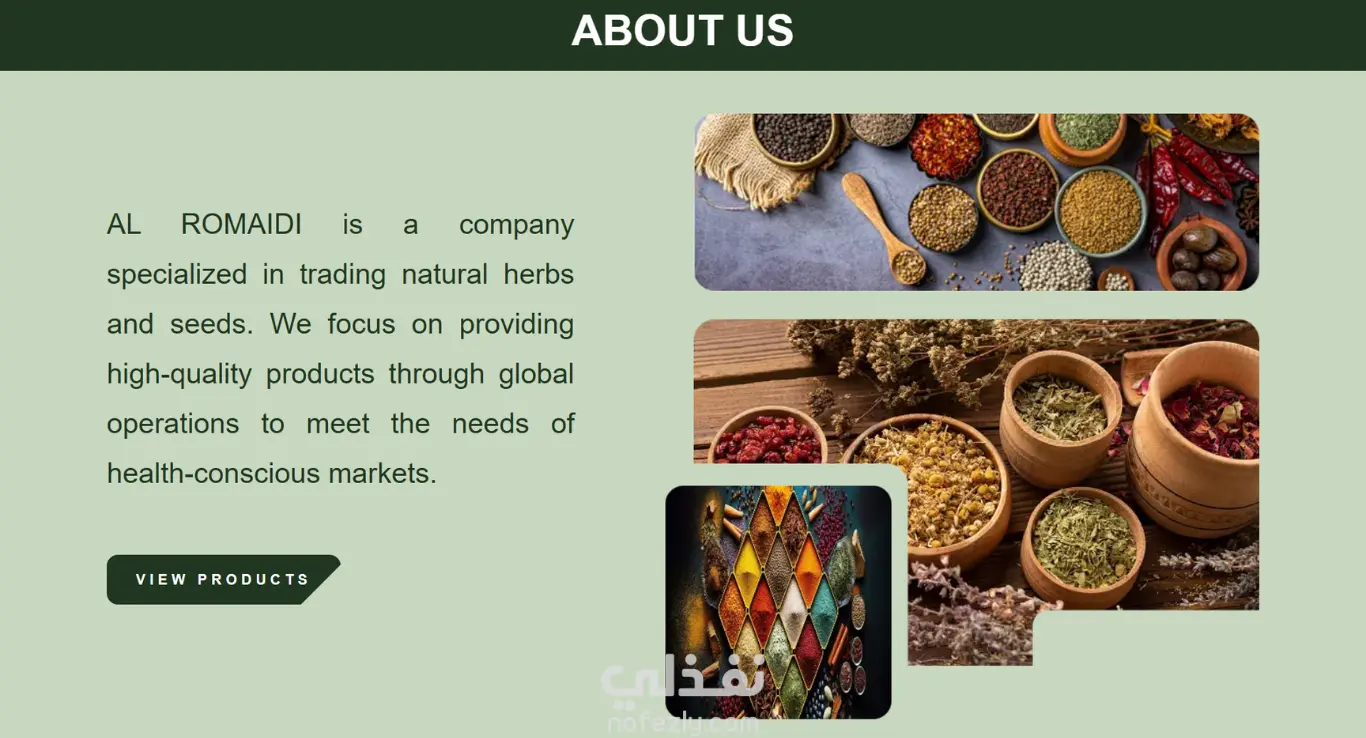 ABOUT US

AL ROMAIDI is a company specialized in trading natural herbs and seeds. We focus on providing high-quality products through global operations to meet the needs of health-conscious markets.

VIEW PRODUCTS

نفذلي
nafezly.com